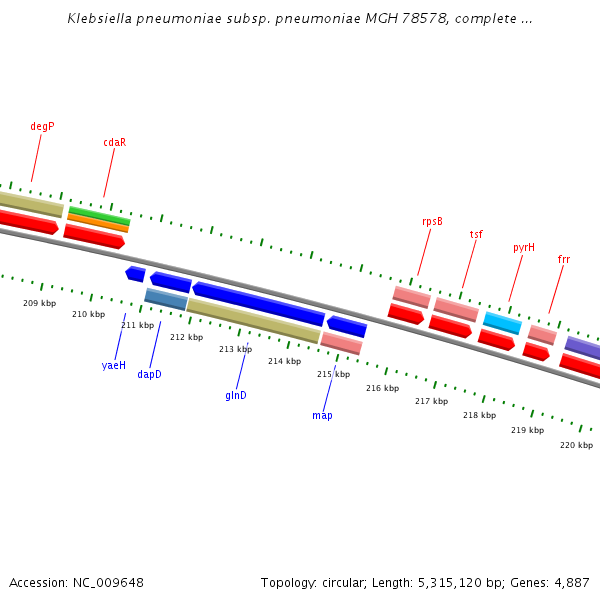 Klebsiella pneumoniae subsp. pneumoniae MGH 78578, complete ...

degP
cdaR
rpsB
tsf
pyrH
frr

209 kbp
210 kbp
211 kbp
212 kbp
213 kbp
214 kbp
215 kbp
216 kbp
217 kbp
218 kbp
219 kbp
220 kbp

yaeH
dapD
glnD
map

Accession: NC_009648
Topology: circular; Length: 5,315,120 bp; Genes: 4,887